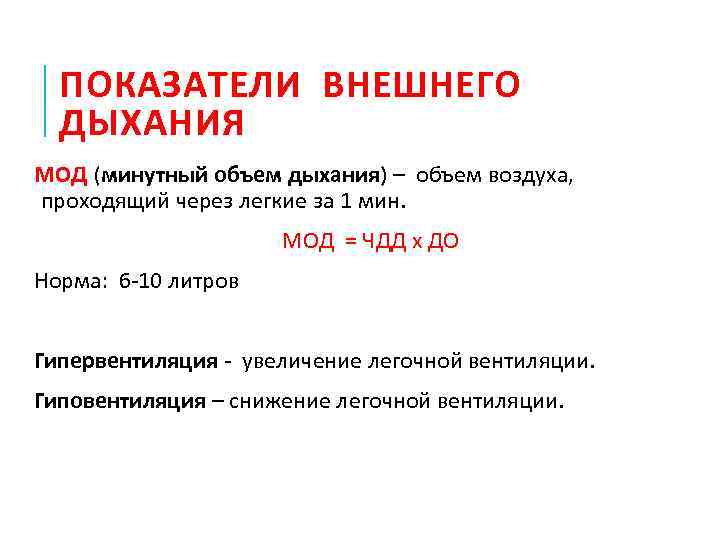 ПОКАЗАТЕЛИ ВНЕШНЕГО ДЫХАНИЯ

МОД (минутный объем дыхания) – объем воздуха, проходящий через легкие за 1 мин.

МОД = ЧДД х ДО

Норма: 6-10 литров

Гипервентиляция - увеличение легочной вентиляции.

Гиповентиляция – снижение легочной вентиляции.